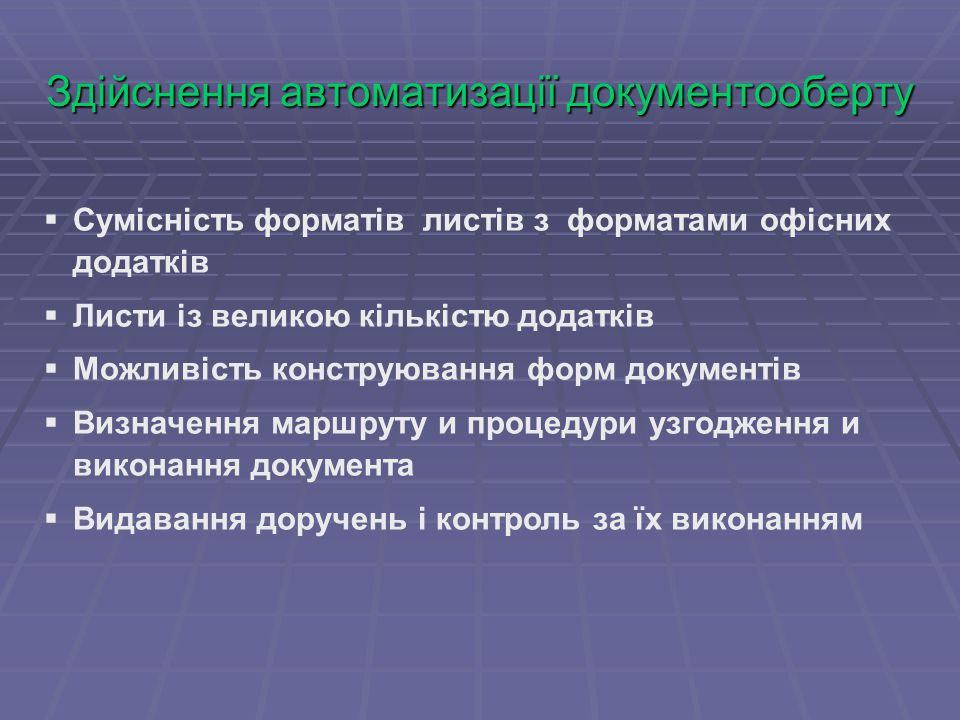 Здійснення автоматизації документооберту

▪ Сумісність форматів листів з форматами офісних додатків
▪ Листи із великою кількістю додатків
▪ Можливість конструювання форм документів
▪ Визначення маршруту и процедури узгодження и виконання документа
▪ Видавання доручень і контроль за їх виконанням